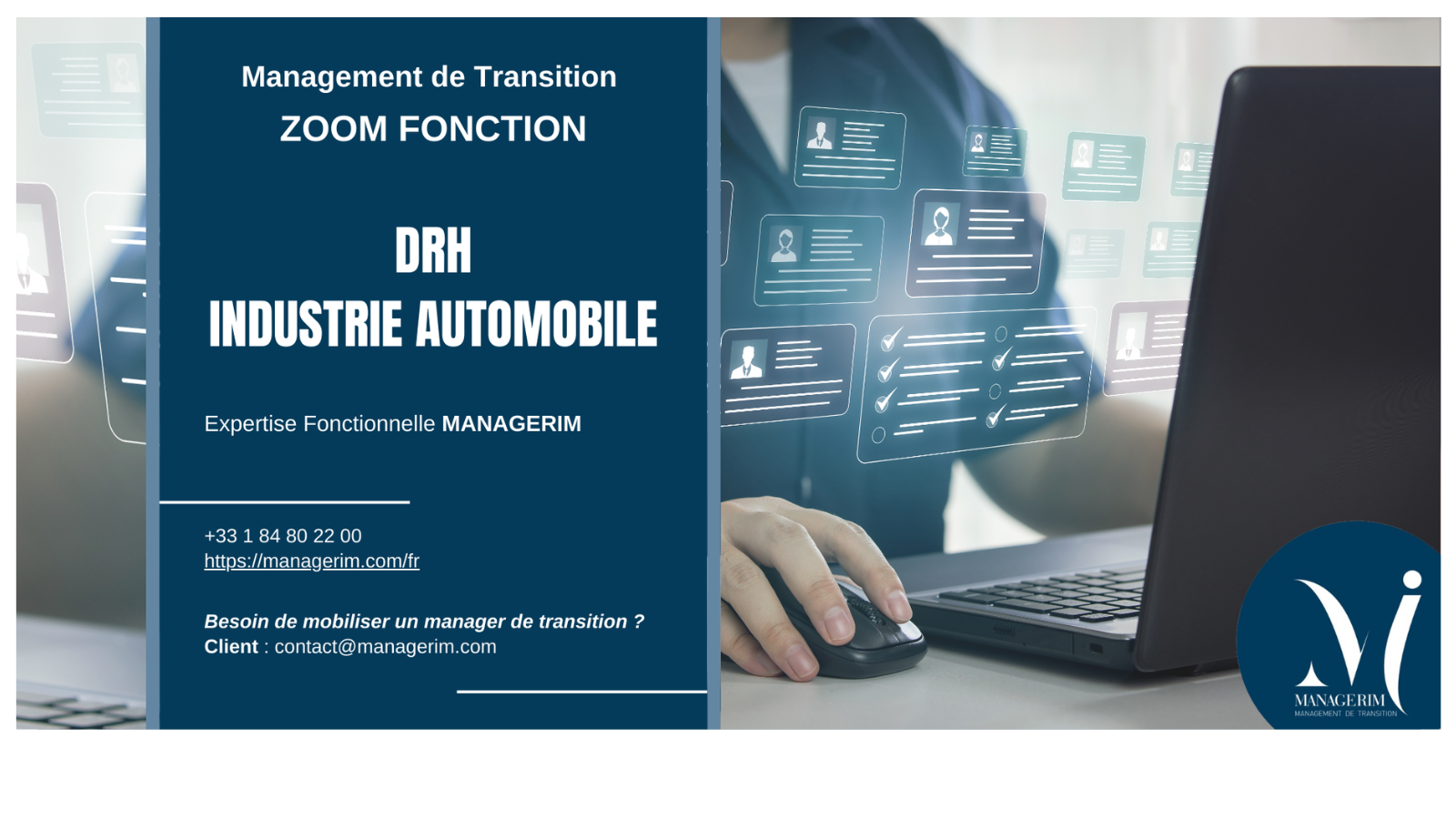 Management de Transition
ZOOM FONCTION

DRH
INDUSTRIE AUTOMOBILE

Expertise Fonctionnelle MANAGERIM

+33 1 84 80 22 00
https://managerim.com/fr

Besoin de mobiliser un manager de transition ?
Client : contact@managerim.com

MANAGERIM
MANAGEMENT DE TRANSITION